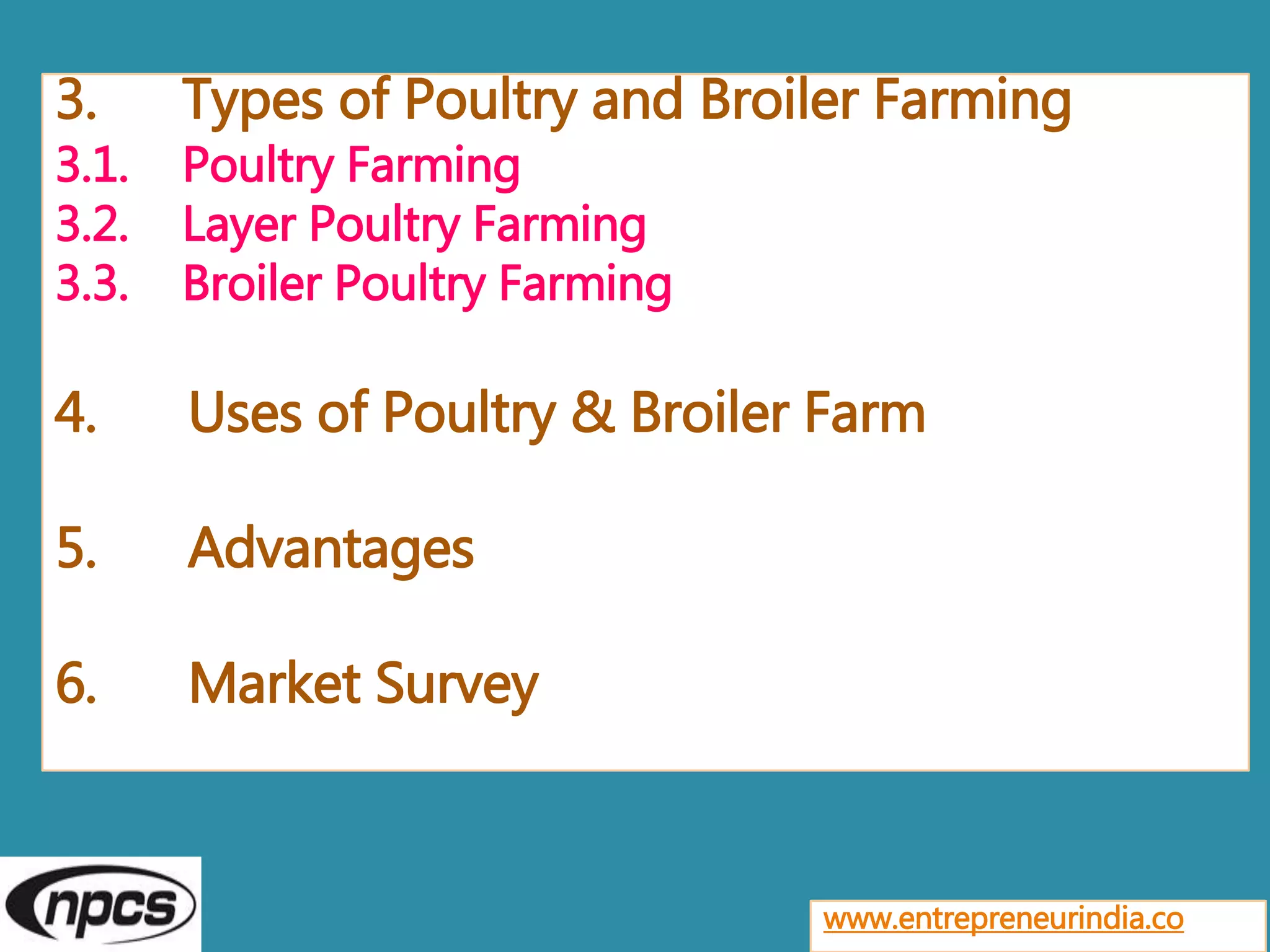 3. Types of Poultry and Broiler Farming

3.1. Poultry Farming

3.2. Layer Poultry Farming

3.3. Broiler Poultry Farming

4. Uses of Poultry & Broiler Farm

5. Advantages

6. Market Survey

npcs

www.entrepreneurindia.co